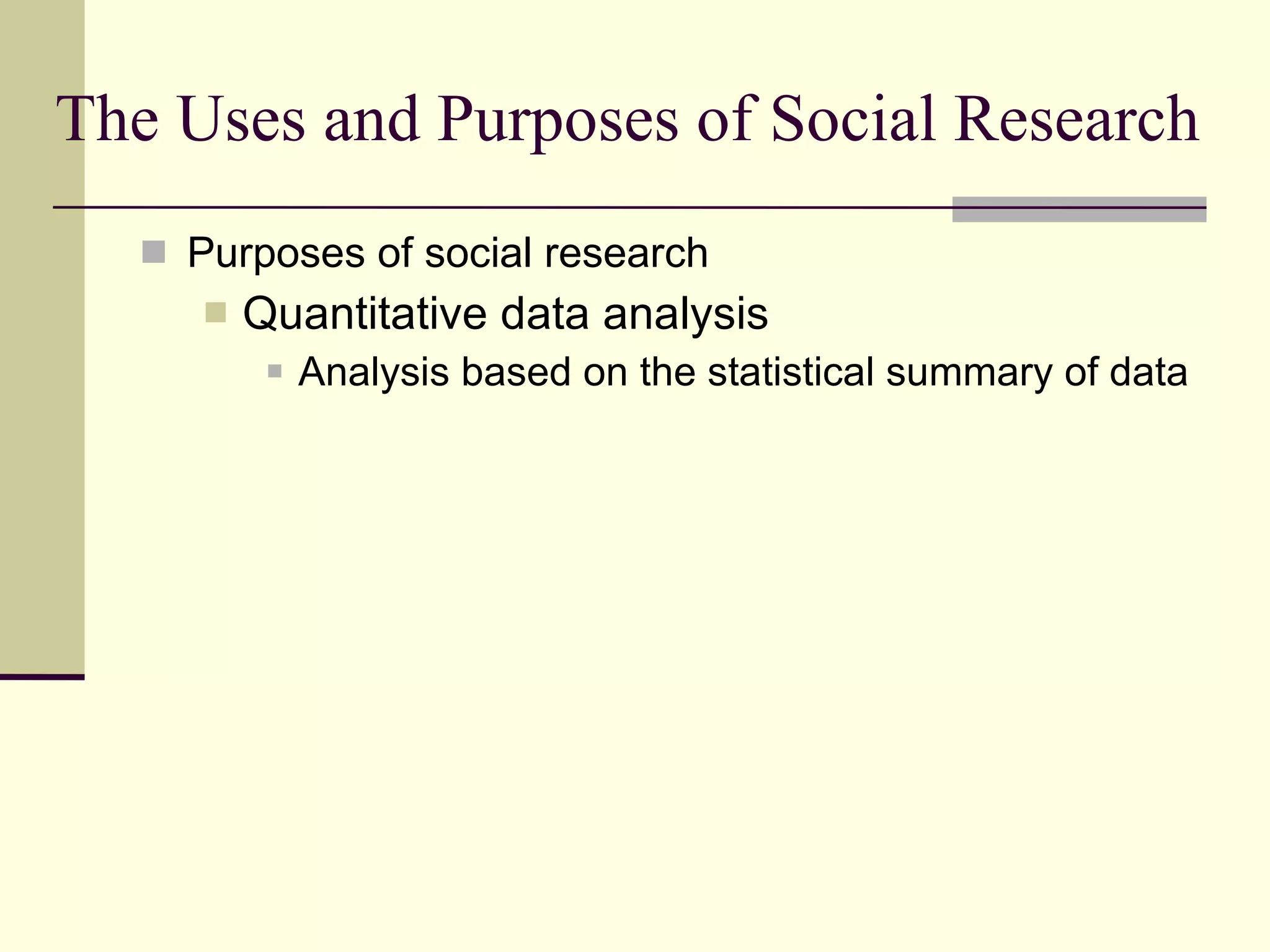 The Uses and Purposes of Social Research

Purposes of social research

Quantitative data analysis

Analysis based on the statistical summary of data